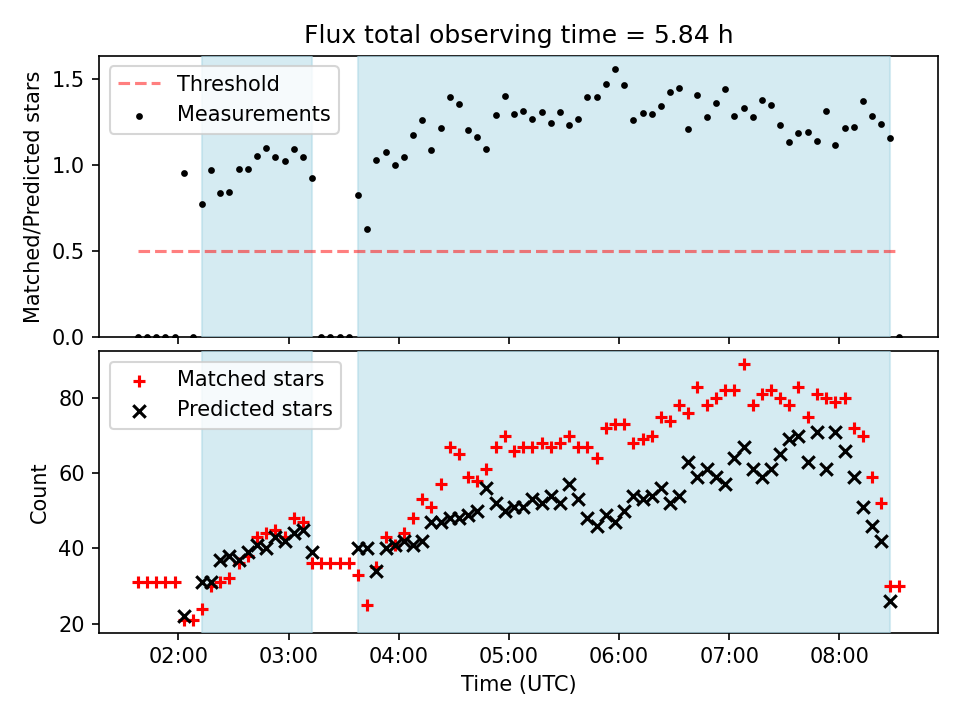 Flux total observing time = 5.84 h

Threshold
Measurements

Matched/Predicted stars

1.5
1.0
0.5
0.0

Matched stars
Predicted stars

Count

80
60
40
20

02:00
03:00
04:00
05:00
06:00
07:00
08:00

Time (UTC)